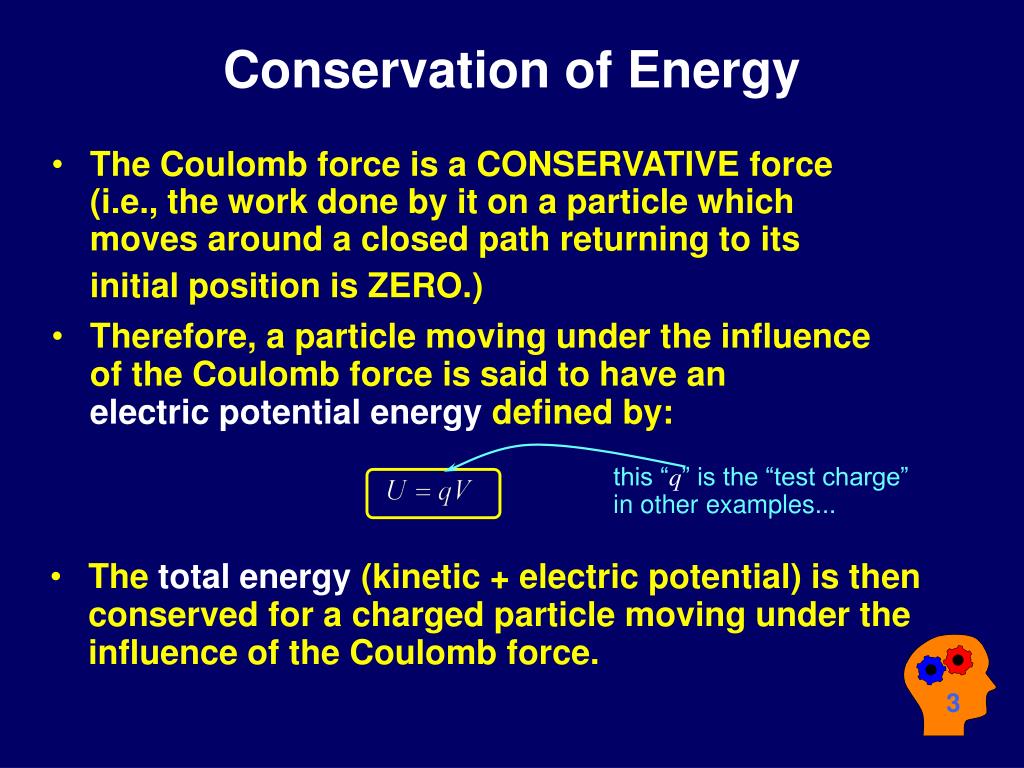 Conservation of Energy

• The Coulomb force is a CONSERVATIVE force (i.e., the work done by it on a particle which moves around a closed path returning to its initial position is ZERO.)

• Therefore, a particle moving under the influence of the Coulomb force is said to have an electric potential energy defined by:

$U = qV$

this “$q$” is the “test charge” in other examples...

• The total energy (kinetic + electric potential) is then conserved for a charged particle moving under the influence of the Coulomb force.

3